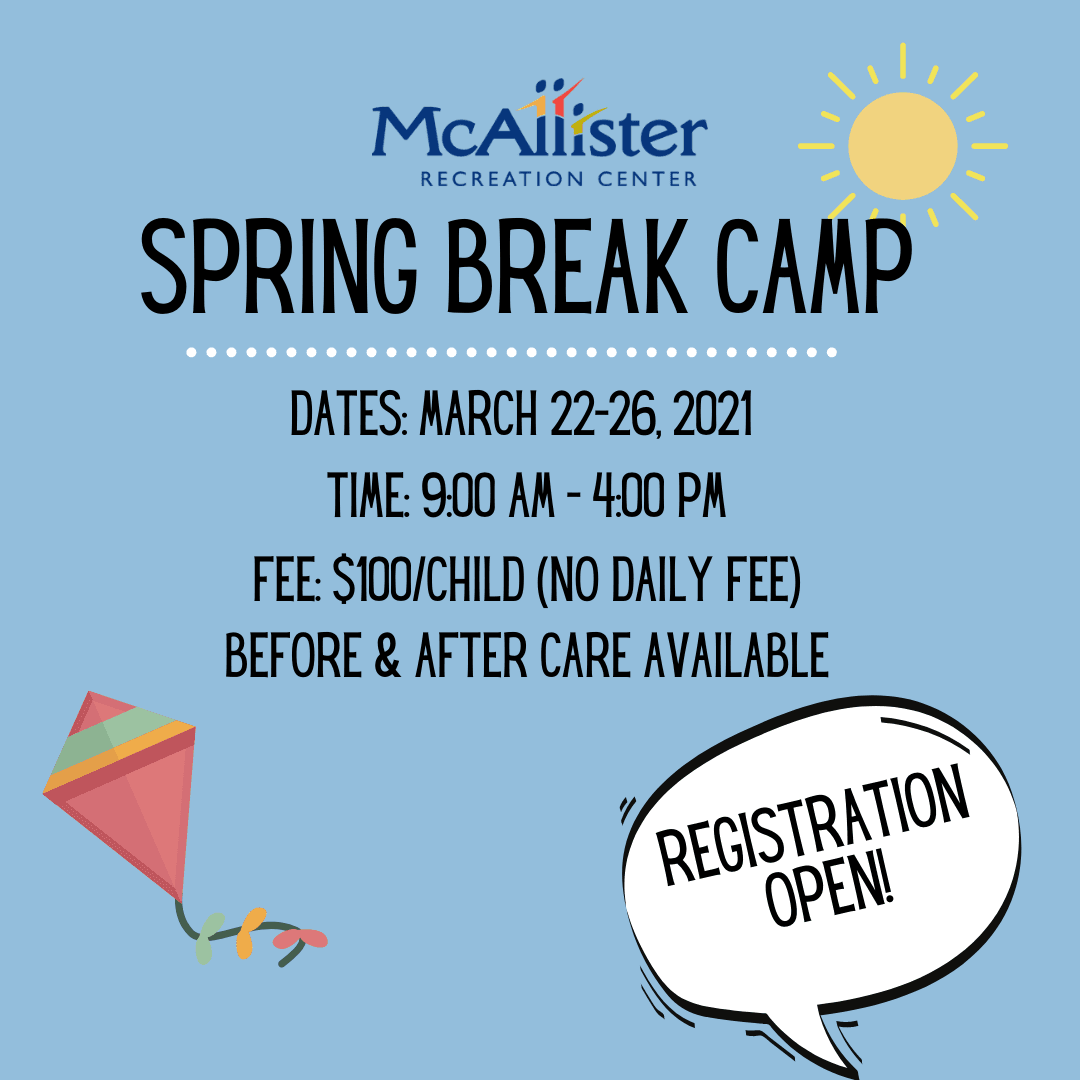 McAllister
RECREATION CENTER

SPRING BREAK CAMP

DATES: MARCH 22-26, 2021
TIME: 9:00 AM - 4:00 PM
FEE: $100/CHILD (NO DAILY FEE)
BEFORE & AFTER CARE AVAILABLE

REGISTRATION OPEN!